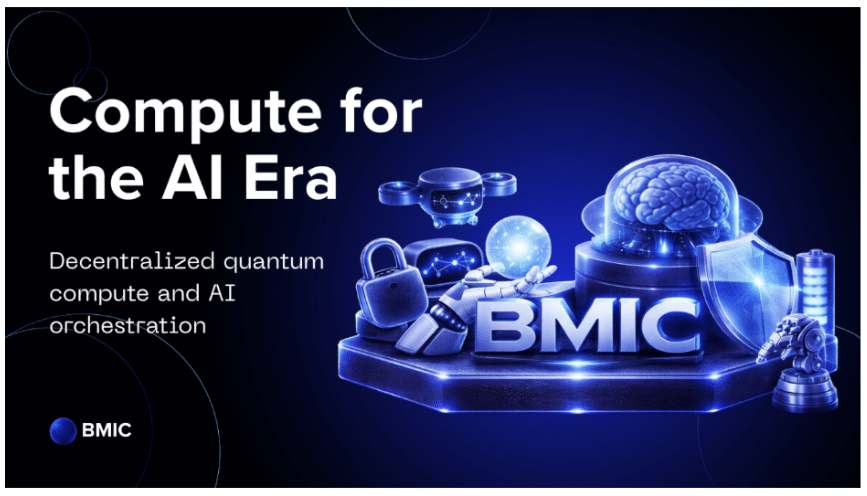 Compute for the AI Era

Decentralized quantum compute and AI orchestration

BMIC

BMIC